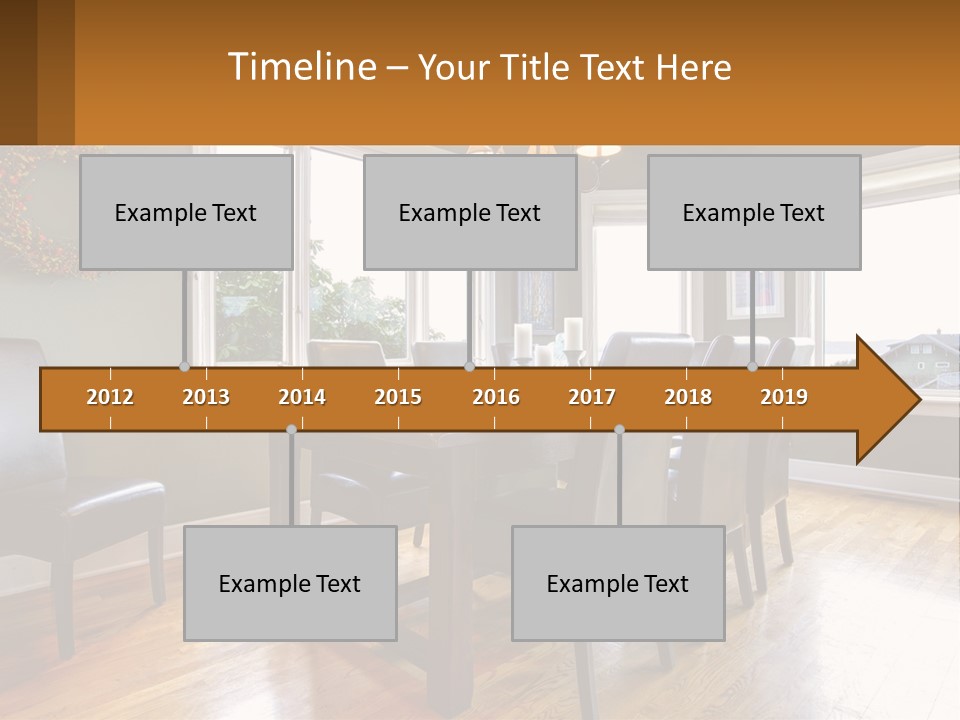 Timeline – Your Title Text Here

Example Text

Example Text

Example Text

2012 2013 2014 2015 2016 2017 2018 2019

Example Text

Example Text